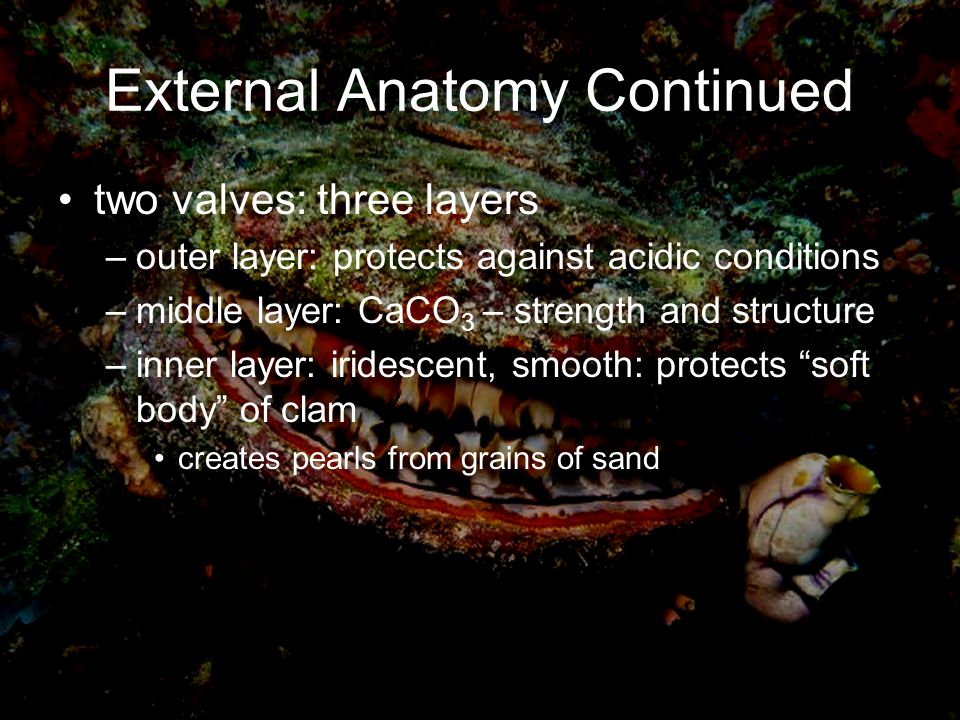 External Anatomy Continued

• two valves: three layers

– outer layer: protects against acidic conditions

– middle layer: $CaCO_3$ – strength and structure

– inner layer: iridescent, smooth: protects “soft body” of clam

• creates pearls from grains of sand